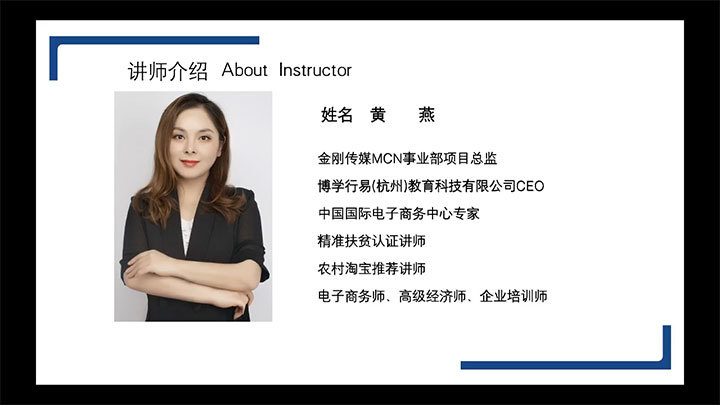 讲师介绍 About Instructor

姓名 黄 燕

金刚传媒MCN事业部项目总监

博学行易(杭州)教育科技有限公司CEO

中国国际电子商务中心专家

精准扶贫认证讲师

农村淘宝推荐讲师

电子商务师、高级经济师、企业培训师